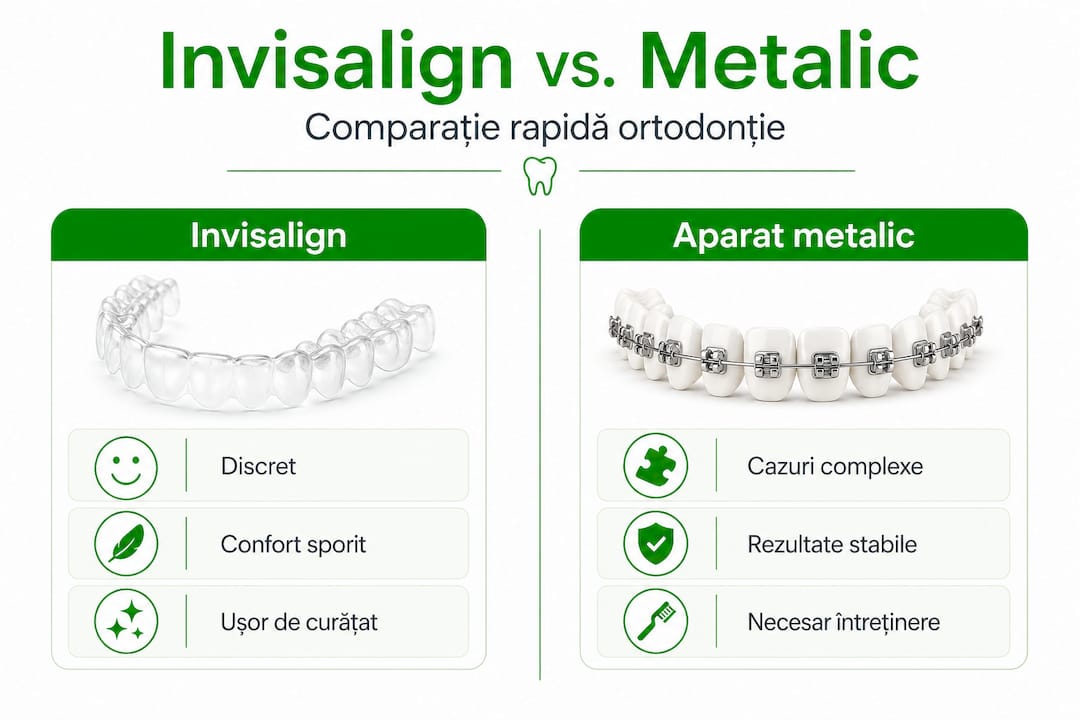 Invisalign vs. Metalic

Comparație rapidă ortodonție

Invisalign

Discret

Confort sporit

Ușor de curățat

Aparat metalic

Cazuri complexe

Rezultate stabile

Necesar întreținere